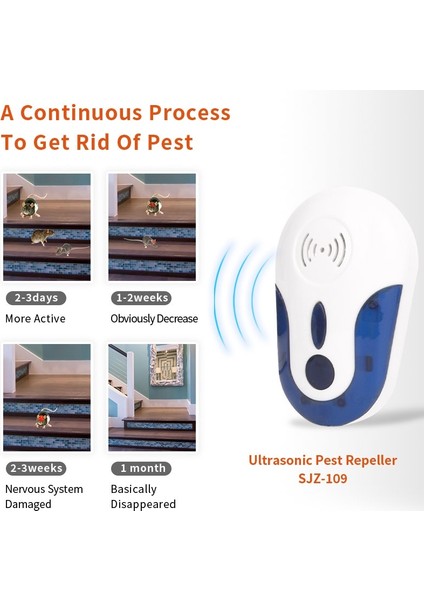 A Continuous Process
To Get Rid Of Pest

2-3days
More Active

1-2weeks
Obviously Decrease

2-3weeks
Nervous System Damaged

1 month
Basically Disappeared

Ultrasonic Pest Repeller
SJZ-109